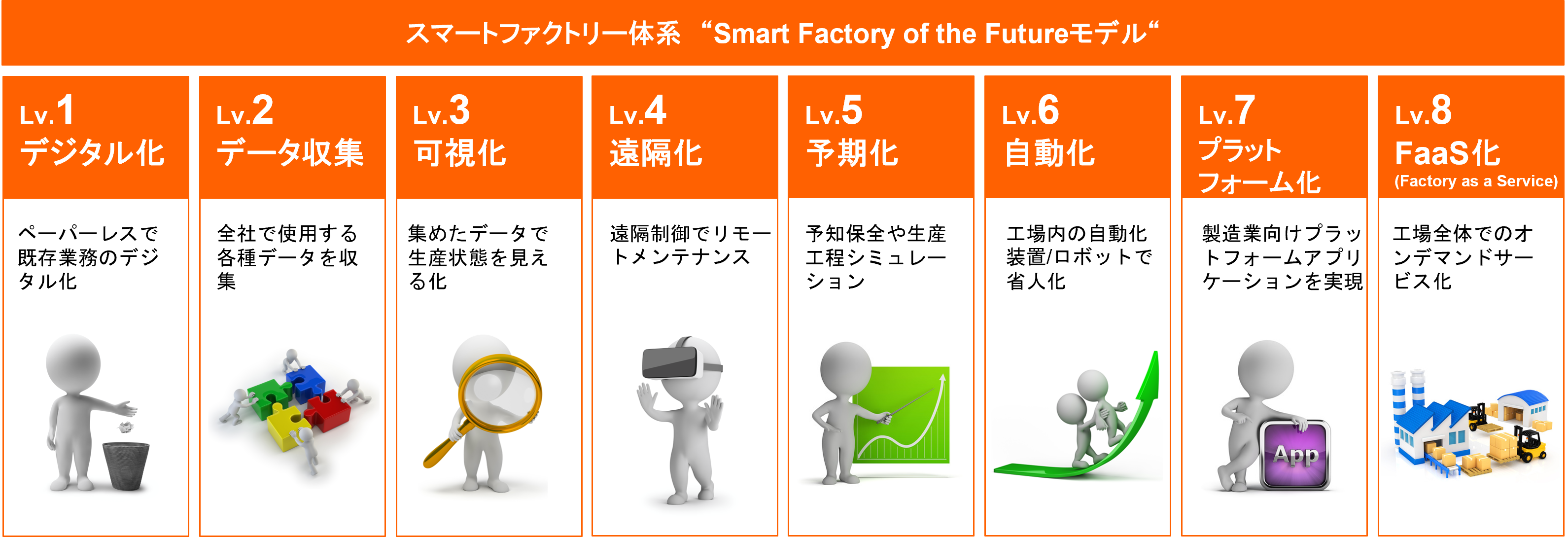 スマートファクトリー体系　“Smart Factory of the Futureモデル“

Lv.1
デジタル化

ペーパーレスで既存業務のデジタル化

Lv.2
データ収集

全社で使用する各種データを収集

Lv.3
可視化

集めたデータで生産状態を見える化

Lv.4
遠隔化

遠隔制御でリモートメンテナンス

Lv.5
予期化

予知保全や生産工程シミュレーション

Lv.6
自動化

工場内の自動化装置/ロボットで省人化

Lv.7
プラットフォーム化

製造業向けプラットフォームアプリケーションを実現

App

Lv.8
FaaS化
(Factory as a Service)

工場全体でのオンデマンドサービス化